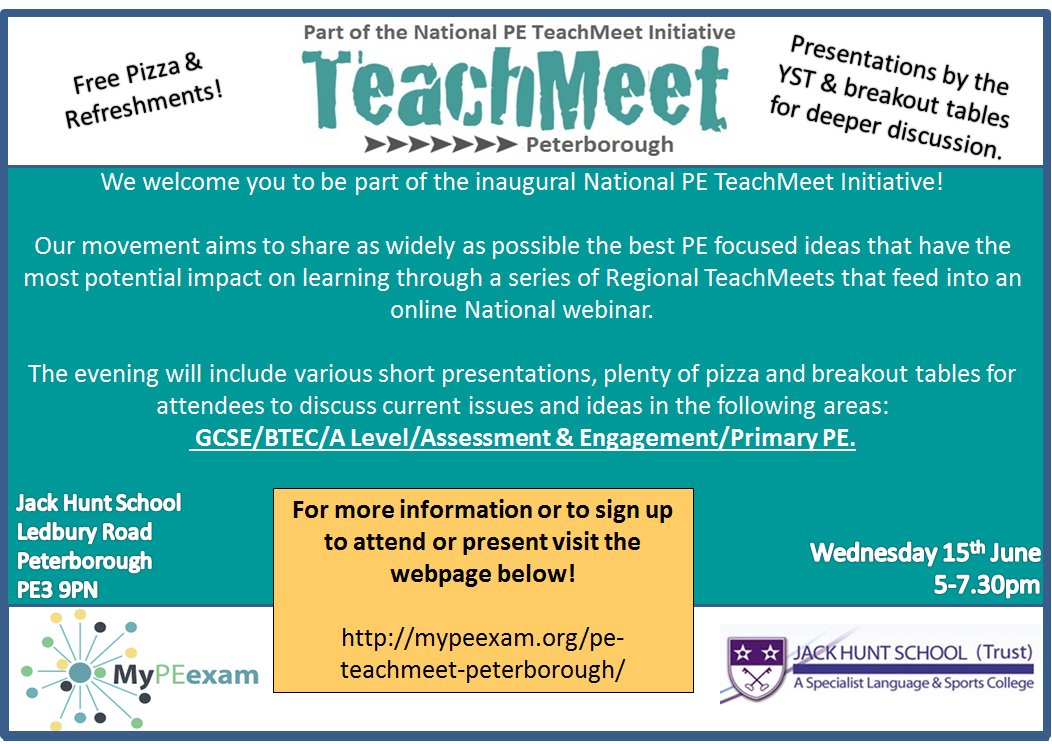 Free Pizza & Refreshments!

Part of the National PE TeachMeet Initiative

TeachMeet

Peterborough

Presentations by the YST & breakout tables for deeper discussion.

We welcome you to be part of the inaugural National PE TeachMeet Initiative!

Our movement aims to share as widely as possible the best PE focused ideas that have the most potential impact on learning through a series of Regional TeachMeets that feed into an online National webinar.

The evening will include various short presentations, plenty of pizza and breakout tables for attendees to discuss current issues and ideas in the following areas:
GCSE/BTEC/A Level/Assessment & Engagement/Primary PE.

Jack Hunt School
Ledbury Road
Peterborough
PE3 9PN

For more information or to sign up to attend or present visit the webpage below!

http://mypeexam.org/pe-teachmeet-peterborough/

Wednesday 15$^{th}$ June
5-7.30pm

MyPEexam

JACK HUNT SCHOOL (Trust)
A Specialist Language & Sports College